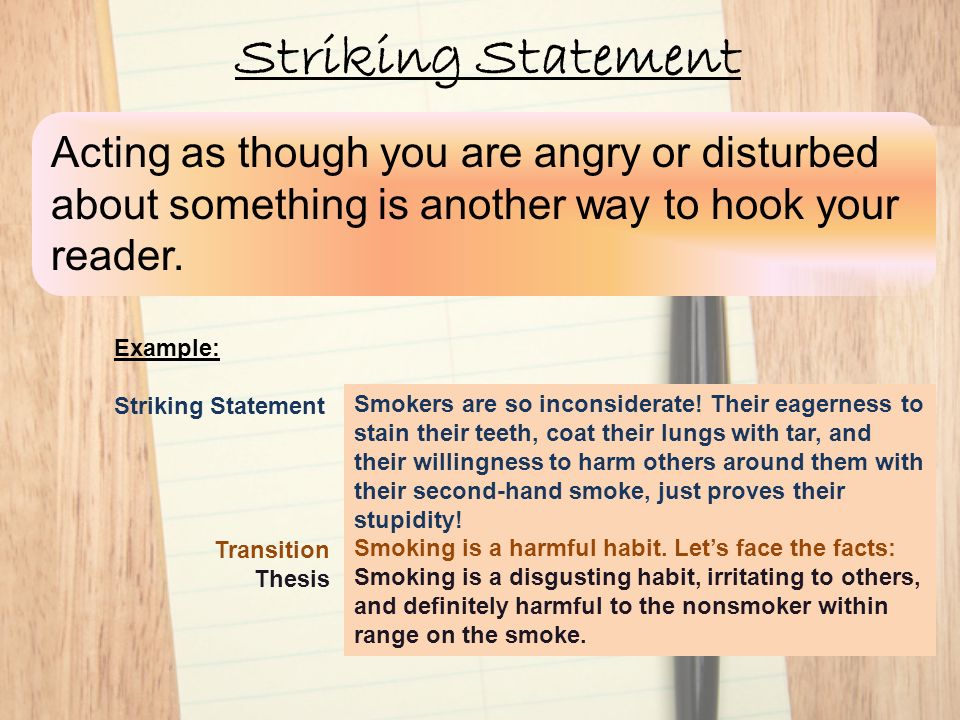 Striking Statement

Acting as though you are angry or disturbed about something is another way to hook your reader.

Example:

Striking Statement

Smokers are so inconsiderate! Their eagerness to stain their teeth, coat their lungs with tar, and their willingness to harm others around them with their second-hand smoke, just proves their stupidity!

Transition

Smoking is a harmful habit. Let's face the facts:

Thesis

Smoking is a disgusting habit, irritating to others, and definitely harmful to the nonsmoker within range on the smoke.